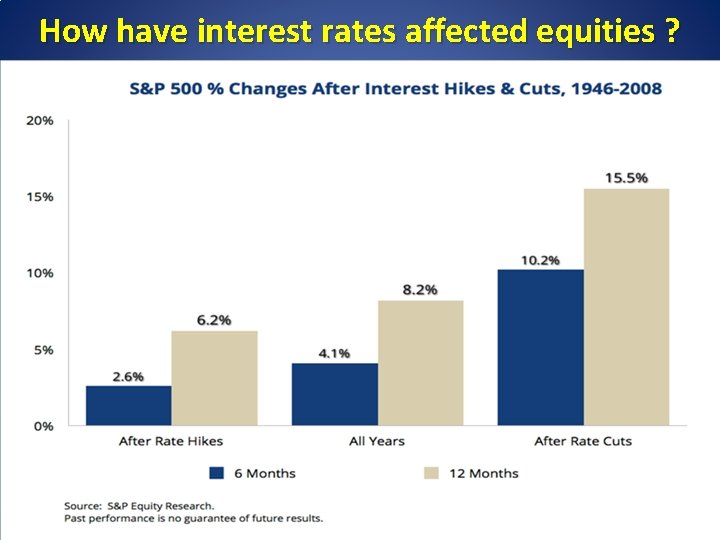 How have interest rates affected equities ?

S&P 500 % Changes After Interest Hikes & Cuts, 1946-2008

20%
15%
10%
5%
0%

2.6%
6.2%
4.1%
8.2%
10.2%
15.5%

After Rate Hikes
All Years
After Rate Cuts

6 Months
12 Months

Source: S&P Equity Research.
Past performance is no guarantee of future results.